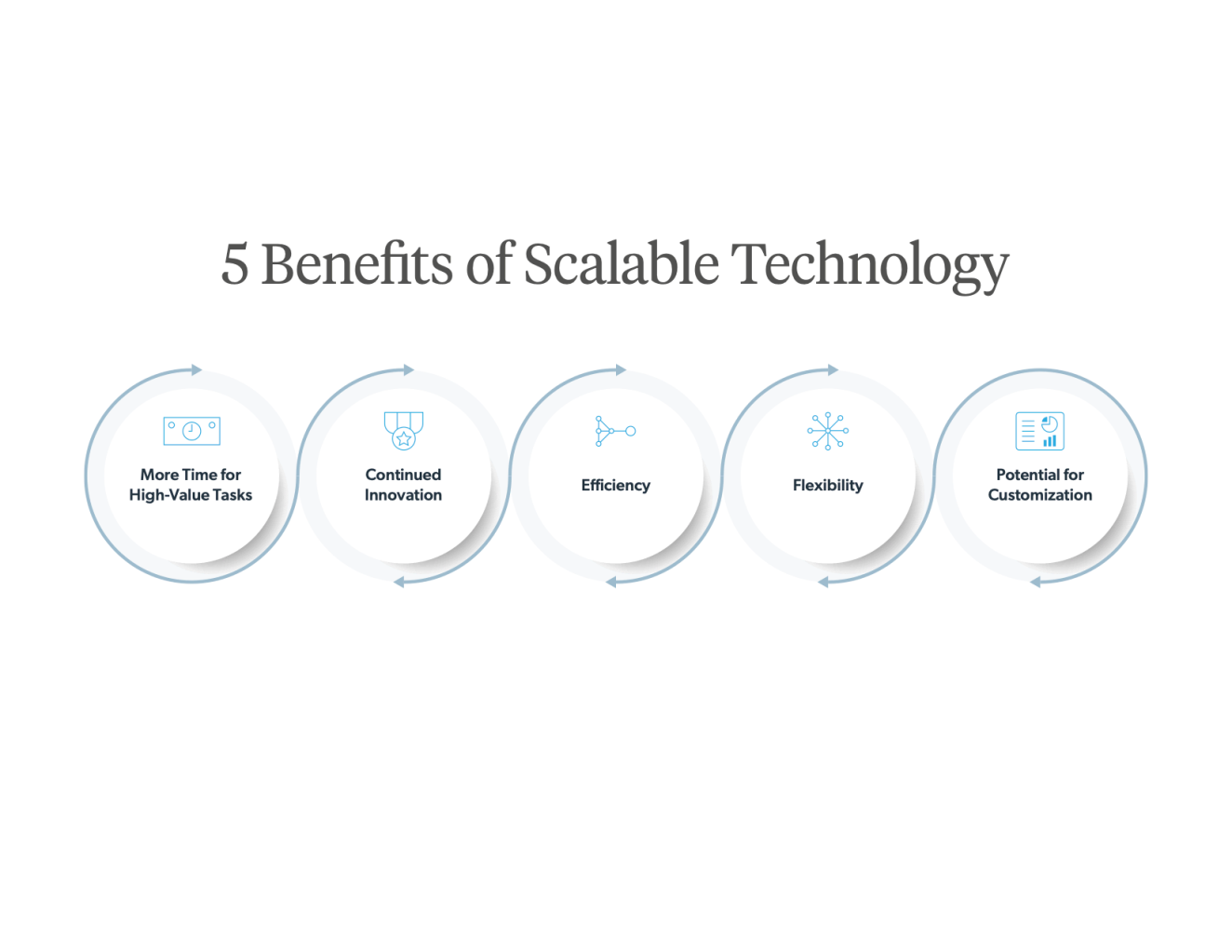 5 Benefits of Scalable Technology

More Time for High-Value Tasks

Continued Innovation

Efficiency

Flexibility

Potential for Customization